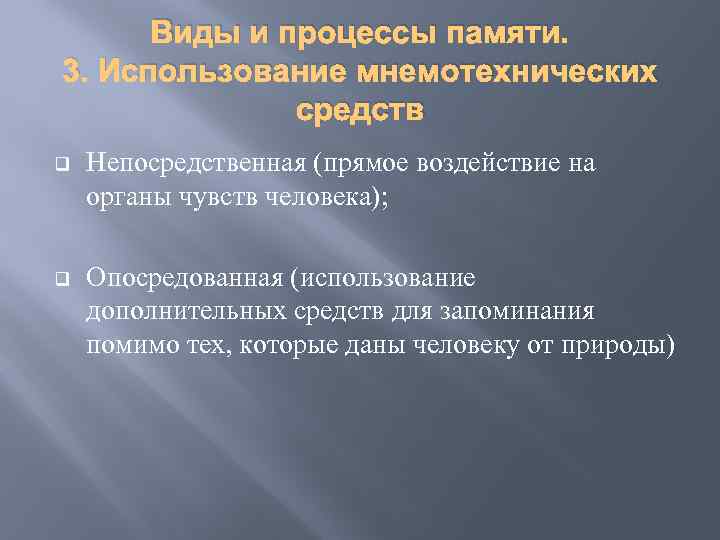 Виды и процессы памяти.
3. Использование мнемотехнических средств

Непосредственная (прямое воздействие на органы чувств человека);

Опосредованная (использование дополнительных средств для запоминания помимо тех, которые даны человеку от природы)